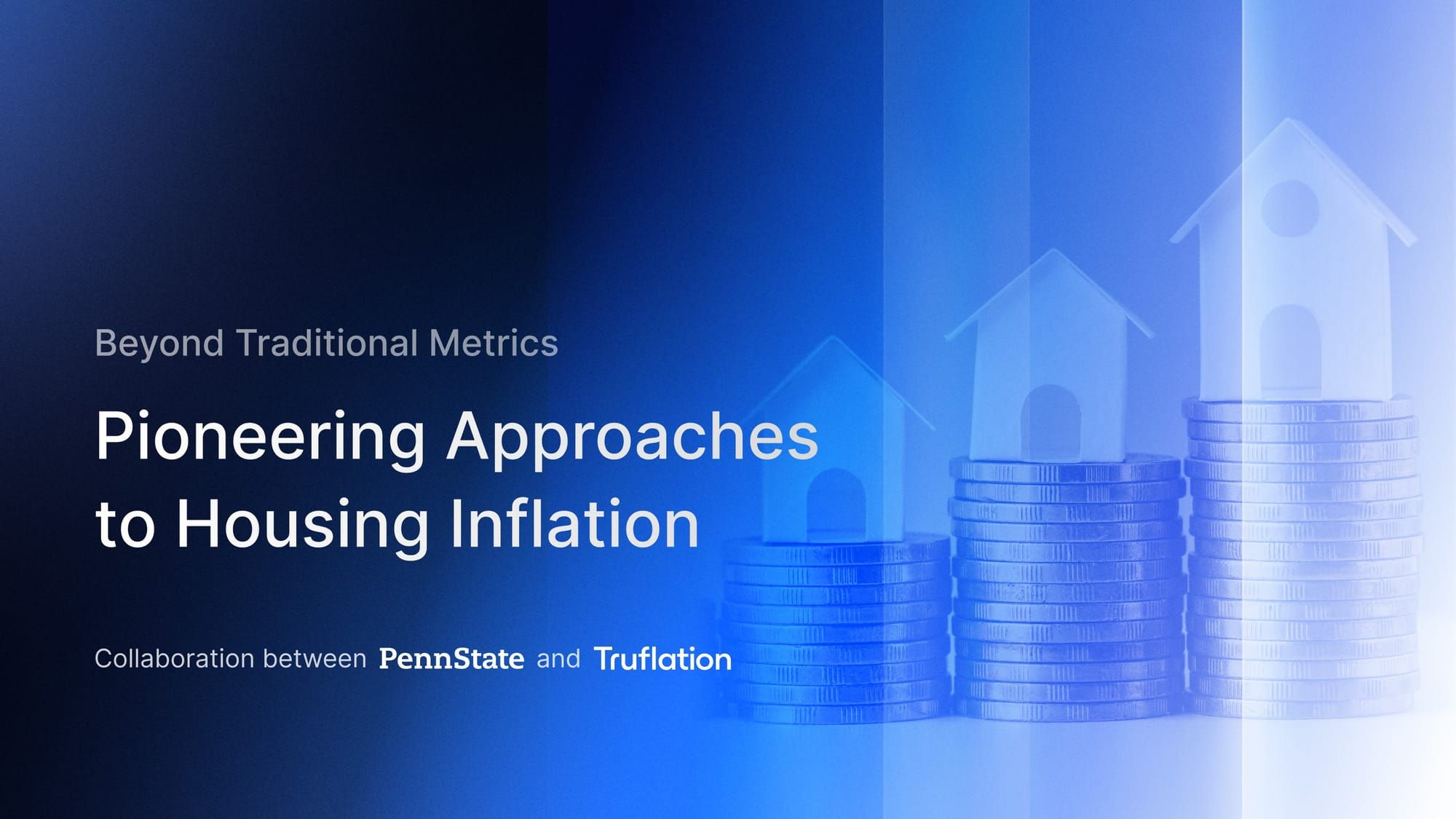 Beyond Traditional Metrics

Pioneering Approaches to Housing Inflation

Collaboration between PennState and Truflation